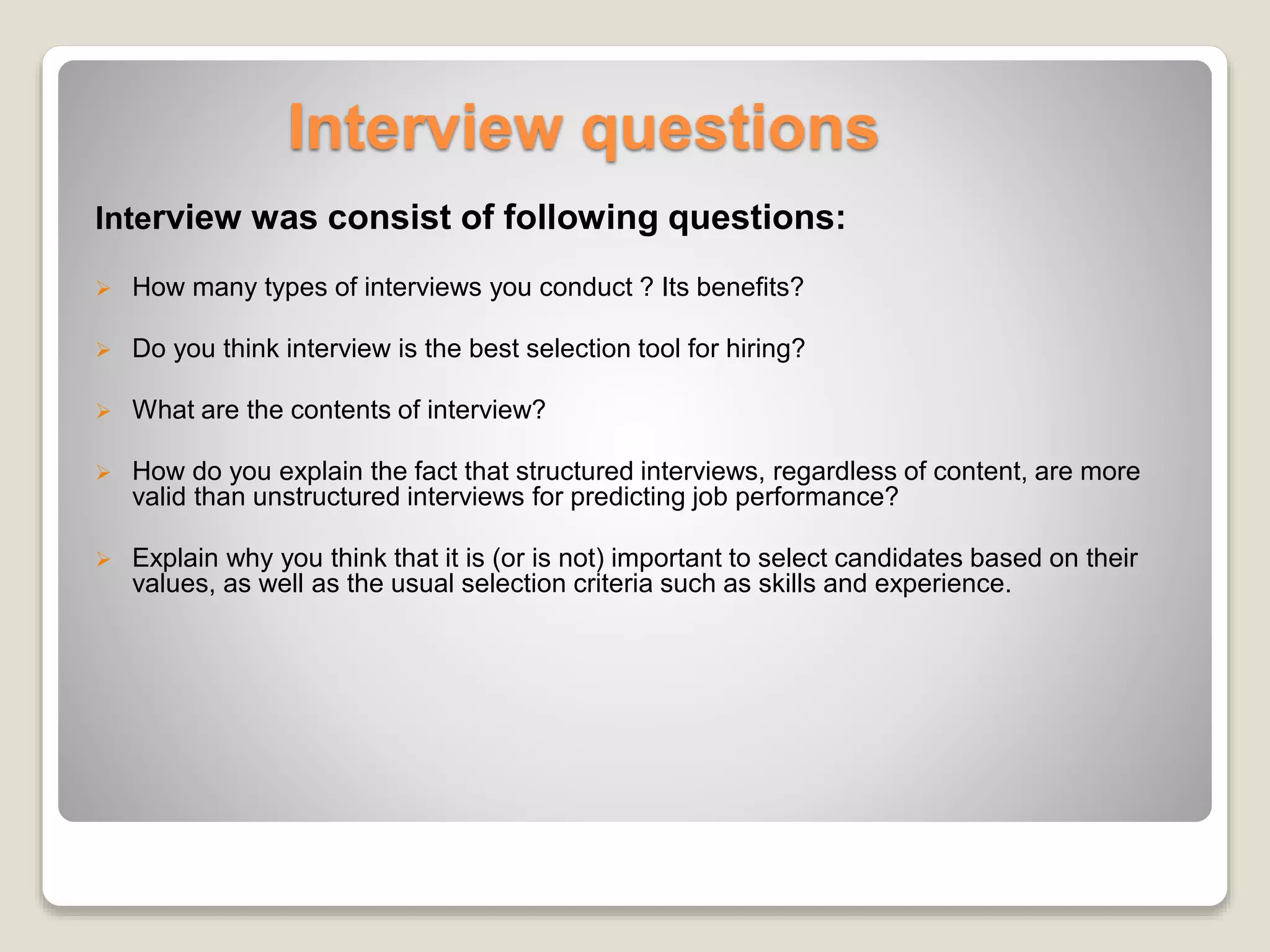 Interview questions

Interview was consist of following questions:

➢ How many types of interviews you conduct ? Its benefits?

➢ Do you think interview is the best selection tool for hiring?

➢ What are the contents of interview?

➢ How do you explain the fact that structured interviews, regardless of content, are more valid than unstructured interviews for predicting job performance?

➢ Explain why you think that it is (or is not) important to select candidates based on their values, as well as the usual selection criteria such as skills and experience.